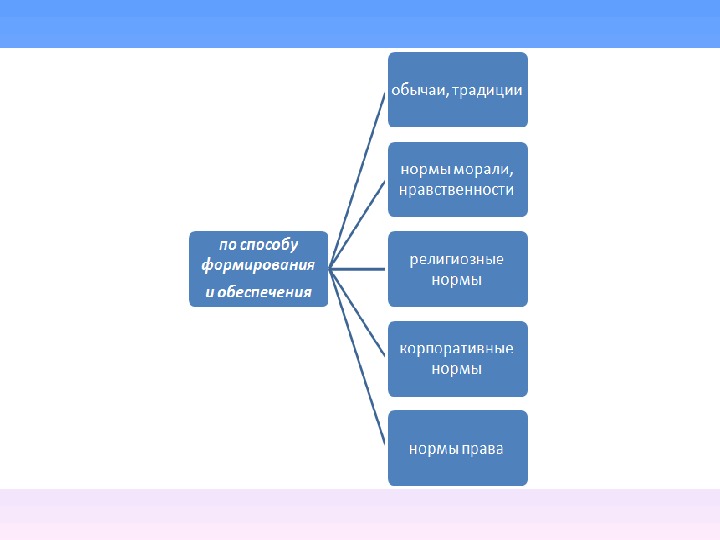 по способу формирования и обеспечения

обычаи, традиции

нормы морали, нравственности

религиозные нормы

корпоративные нормы

нормы права